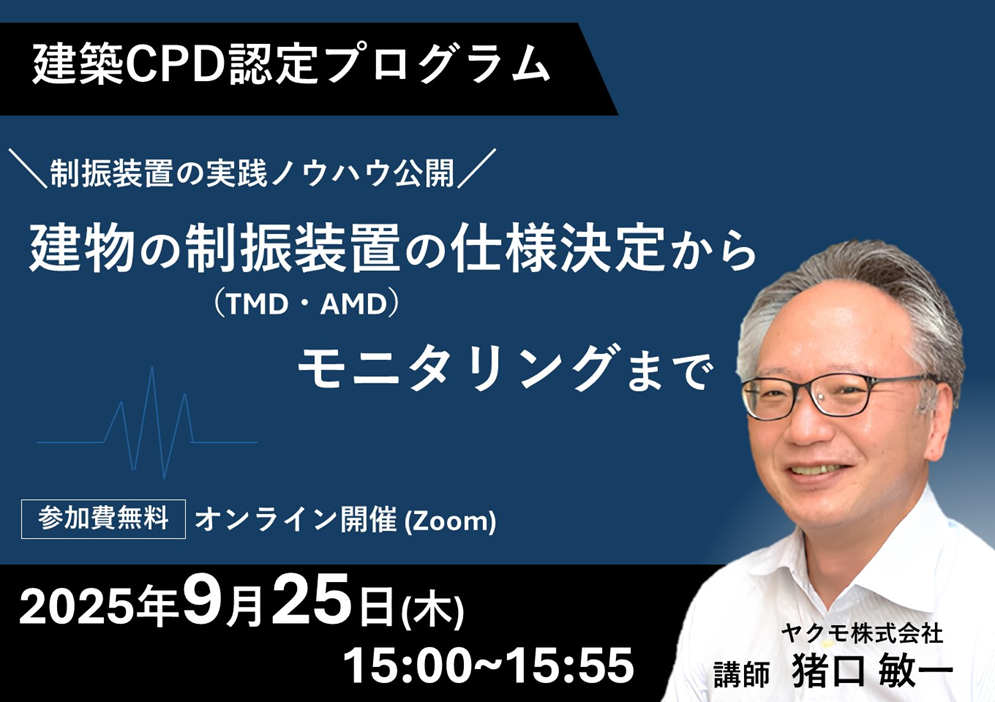 建築CPD認定プログラム

＼制振装置の実践ノウハウ公開／

建物の制振装置の仕様決定から
（TMD・AMD）
モニタリングまで

参加費無料 オンライン開催 (Zoom)

2025年9月25日(木)
15:00~15:55

ヤクモ株式会社
講師 猪口 敏一